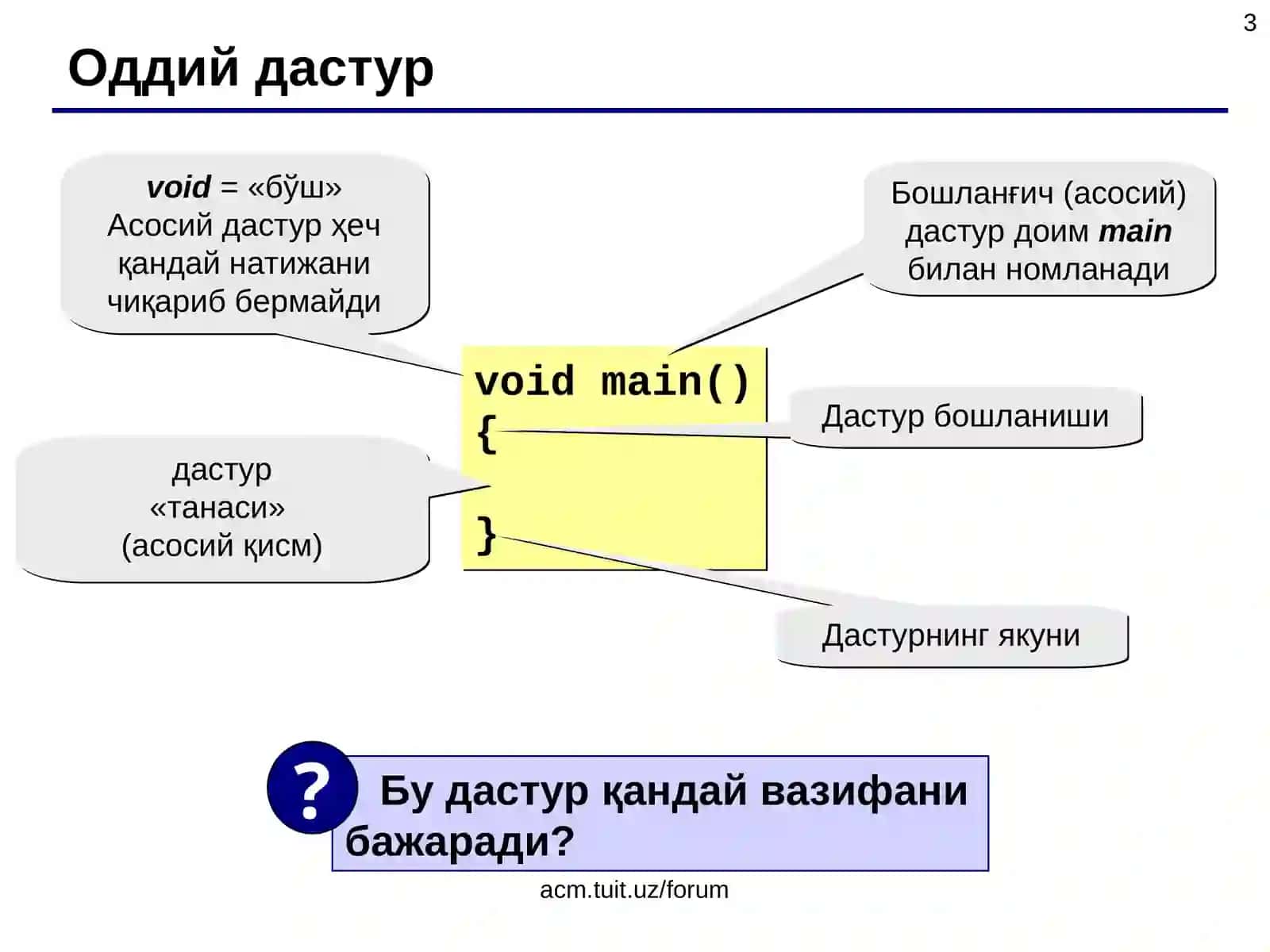 3

Оддий дастур

void = «бўш»
Асосий дастур ҳеч қандай натижани чиқариб бермайди

Бошланғич (асосий) дастур доим main билан номланади

void main()
{

}

Дастур бошланиши

дастур
«танаси»
(асосий қисм)

Дастурнинг якуни

?

Бу дастур қандай вазифани бажаради?

acm.tuit.uz/forum